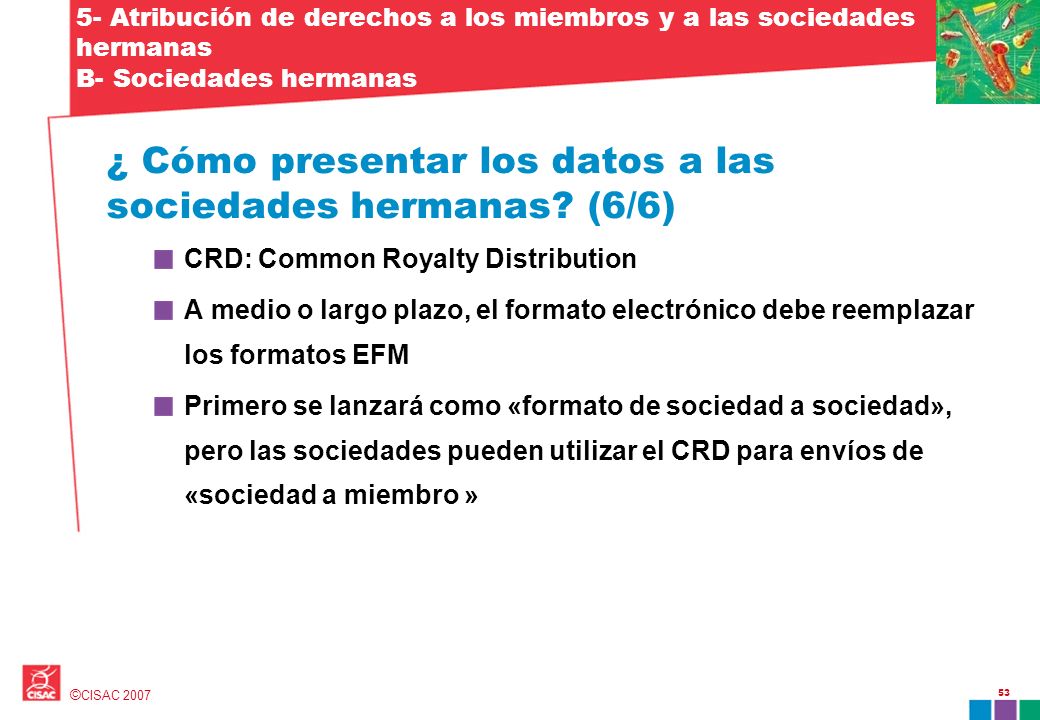 5- Atribución de derechos a los miembros y a las sociedades hermanas
B- Sociedades hermanas

¿ Cómo presentar los datos a las sociedades hermanas? (6/6)

CRD: Common Royalty Distribution

A medio o largo plazo, el formato electrónico debe reemplazar los formatos EFM

Primero se lanzará como «formato de sociedad a sociedad», pero las sociedades pueden utilizar el CRD para envíos de «sociedad a miembro »

CISAC

©CISAC 2007

53